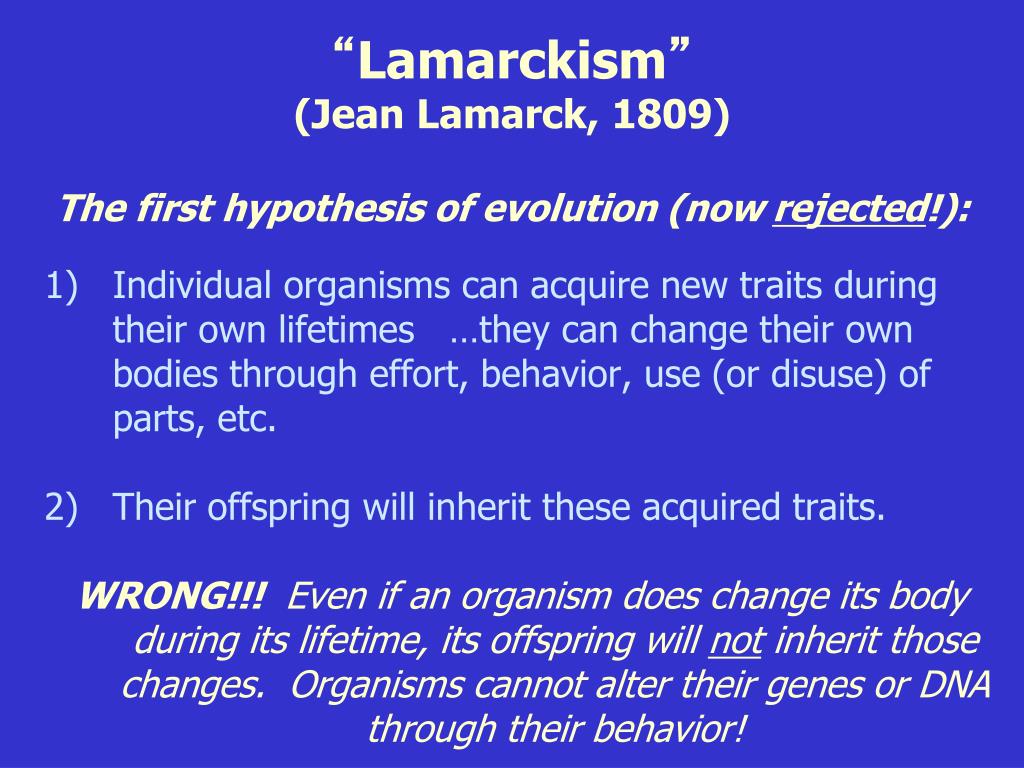 “Lamarckism”
(Jean Lamarck, 1809)

The first hypothesis of evolution (now rejected!):

1) Individual organisms can acquire new traits during their own lifetimes …they can change their own bodies through effort, behavior, use (or disuse) of parts, etc.

2) Their offspring will inherit these acquired traits.

WRONG!!! Even if an organism does change its body during its lifetime, its offspring will not inherit those changes. Organisms cannot alter their genes or DNA through their behavior!